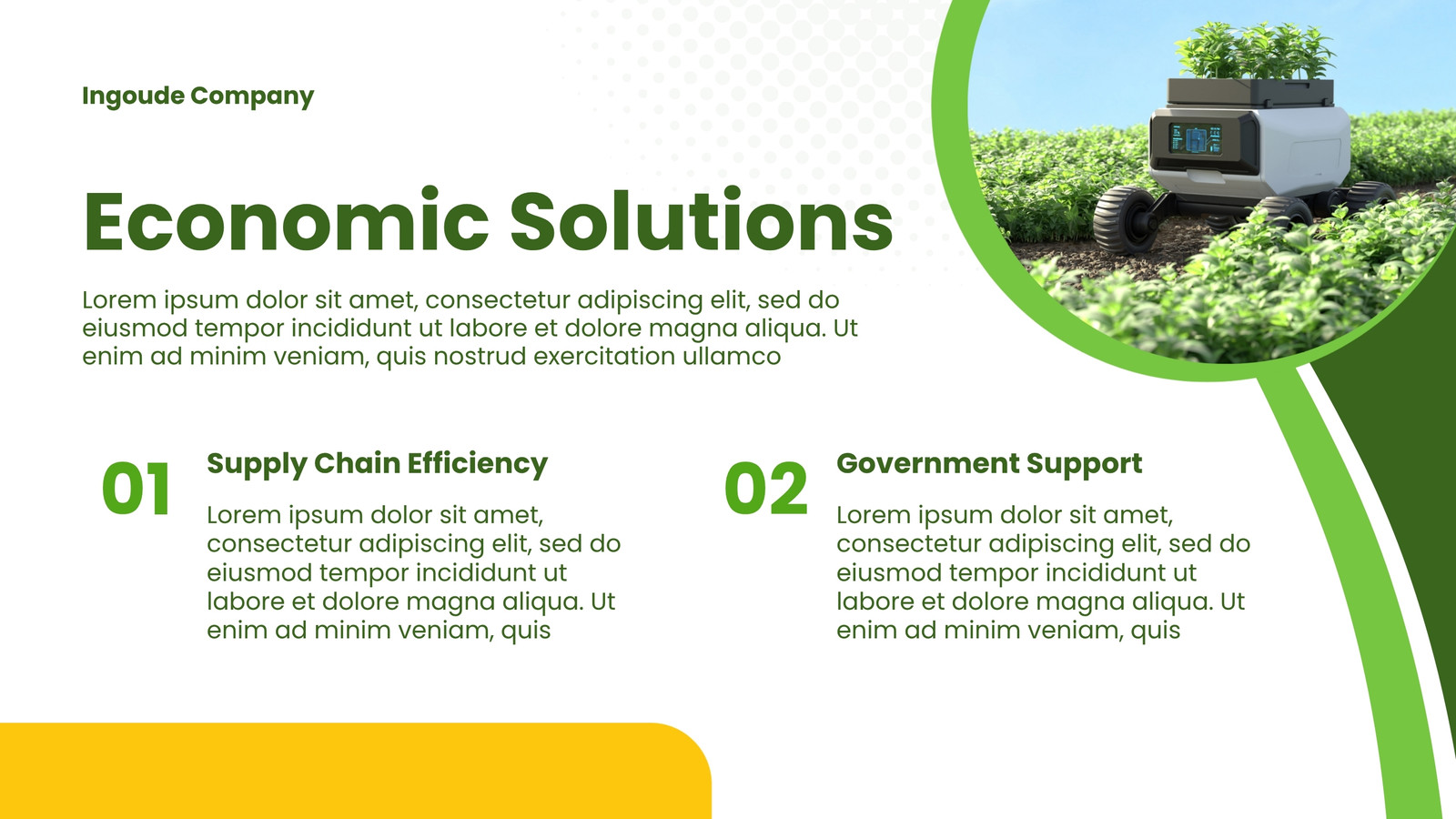 Ingoude Company

Economic Solutions

Lorem ipsum dolor sit amet, consectetur adipiscing elit, sed do eiusmod tempor incididunt ut labore et dolore magna aliqua. Ut enim ad minim veniam, quis nostrud exercitation ullamco

01

Supply Chain Efficiency

Lorem ipsum dolor sit amet, consectetur adipiscing elit, sed do eiusmod tempor incididunt ut labore et dolore magna aliqua. Ut enim ad minim veniam, quis

02

Government Support

Lorem ipsum dolor sit amet, consectetur adipiscing elit, sed do eiusmod tempor incididunt ut labore et dolore magna aliqua. Ut enim ad minim veniam, quis